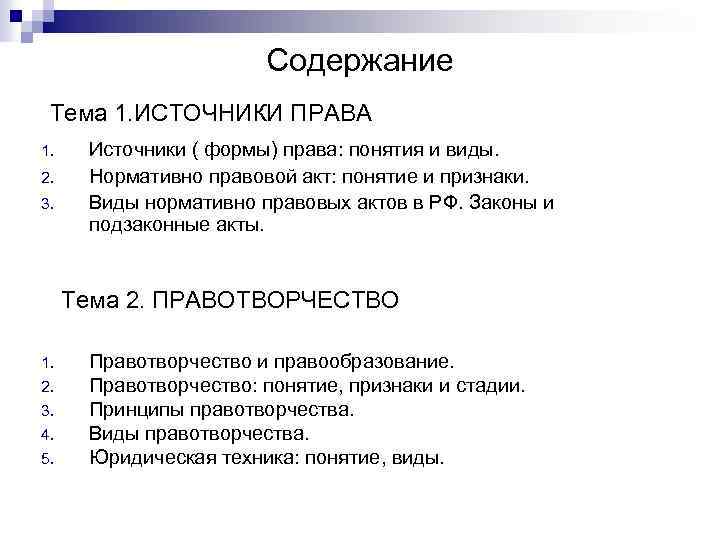 Содержание

Тема 1.ИСТОЧНИКИ ПРАВА

1. Источники ( формы) права: понятия и виды.
2. Нормативно правовой акт: понятие и признаки.
3. Виды нормативно правовых актов в РФ. Законы и подзаконные акты.

Тема 2. ПРАВОТВОРЧЕСТВО

1. Правотворчество и правообразование.
2. Правотворчество: понятие, признаки и стадии.
3. Принципы правотворчества.
4. Виды правотворчества.
5. Юридическая техника: понятие, виды.